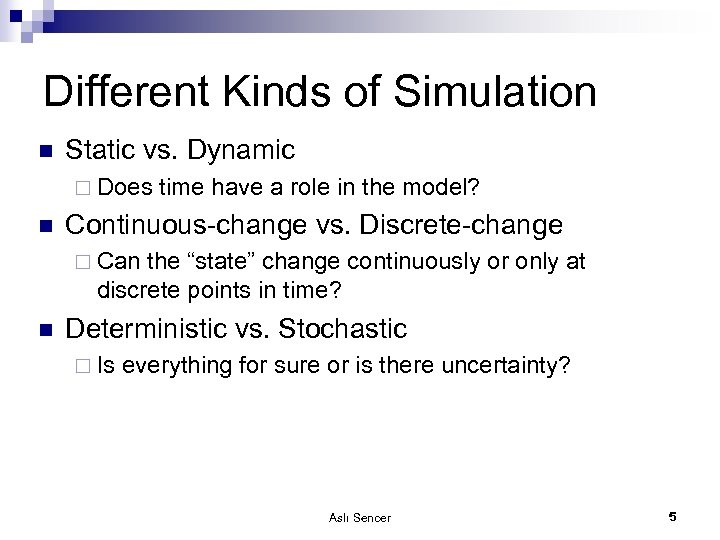 Different Kinds of Simulation

Static vs. Dynamic

Does time have a role in the model?

Continuous-change vs. Discrete-change

Can the “state” change continuously or only at discrete points in time?

Deterministic vs. Stochastic

Is everything for sure or is there uncertainty?

Aslı Sencer

5